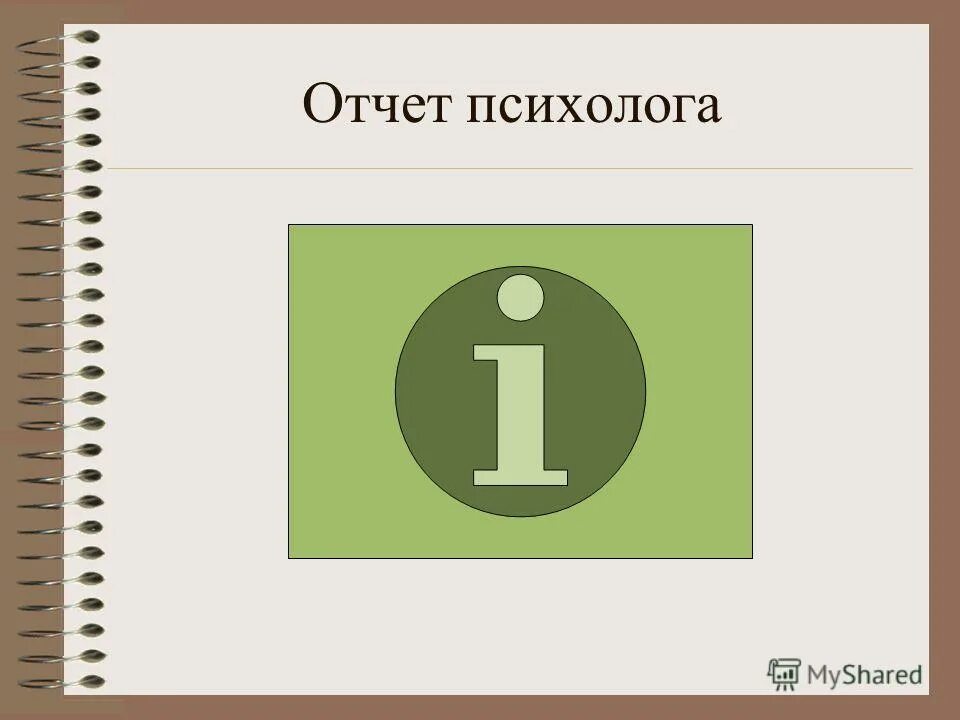 Отчет психолога

i

MyShared